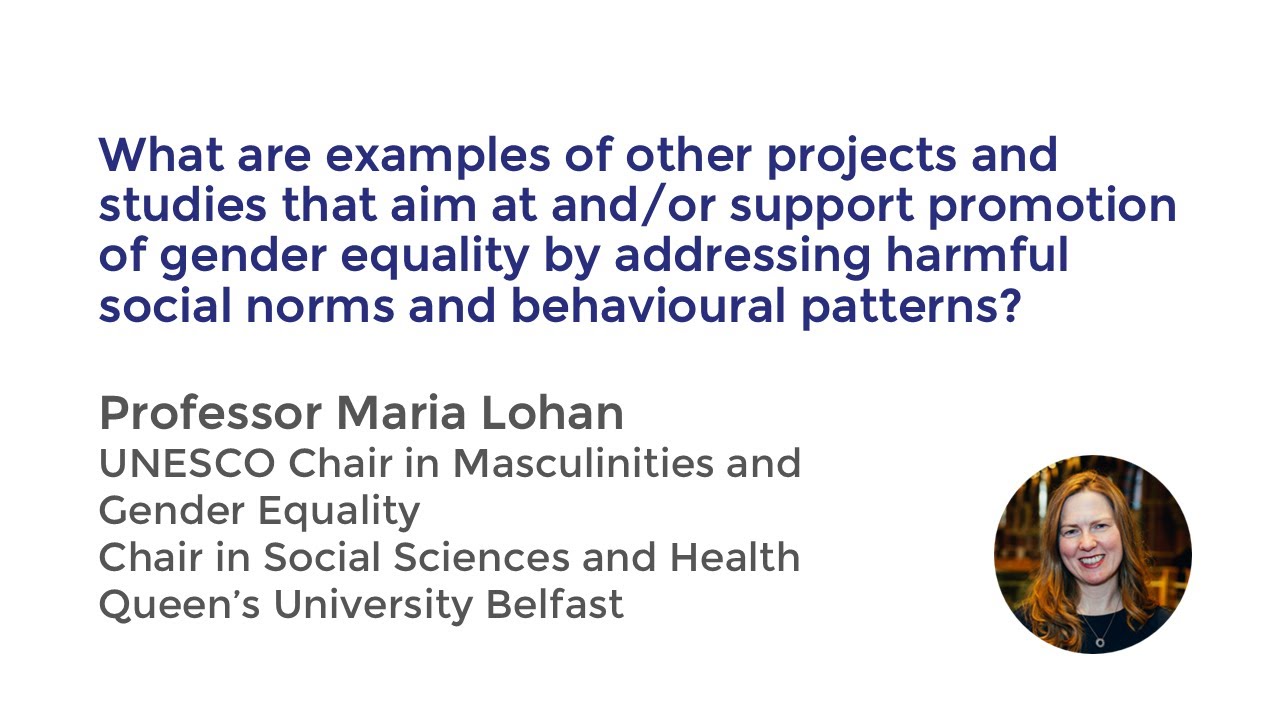 What are examples of other projects and studies that aim at and/or support promotion of gender equality by addressing harmful social norms and behavioural patterns?

Professor Maria Lohan
UNESCO Chair in Masculinities and Gender Equality
Chair in Social Sciences and Health
Queen's University Belfast